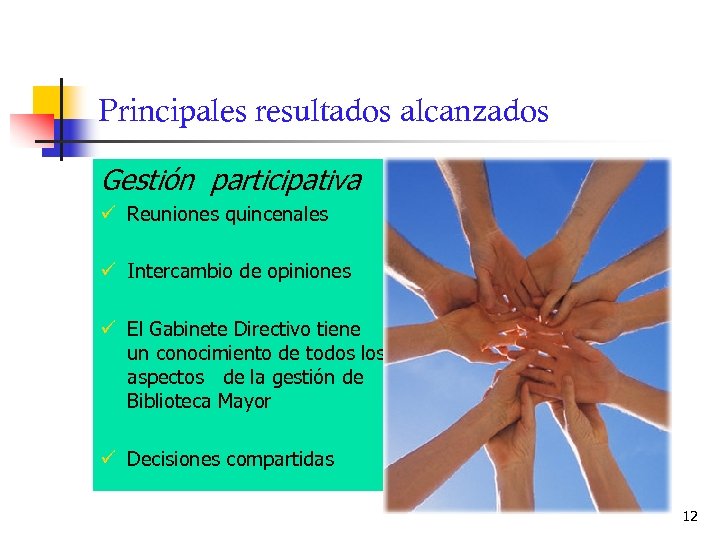 Principales resultados alcanzados

Gestión participativa

✓ Reuniones quincenales

✓ Intercambio de opiniones

✓ El Gabinete Directivo tiene un conocimiento de todos los aspectos de la gestión de Biblioteca Mayor

✓ Decisiones compartidas

12